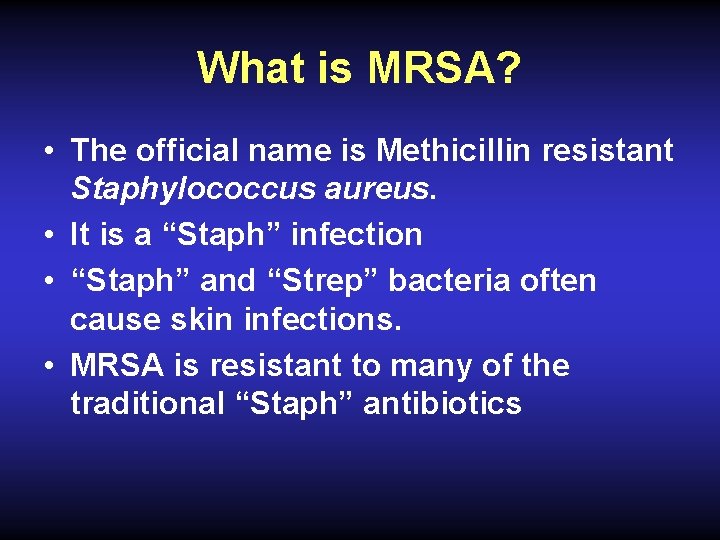 What is MRSA?

• The official name is Methicillin resistant Staphylococcus aureus.
• It is a “Staph” infection
• “Staph” and “Strep” bacteria often cause skin infections.
• MRSA is resistant to many of the traditional “Staph” antibiotics